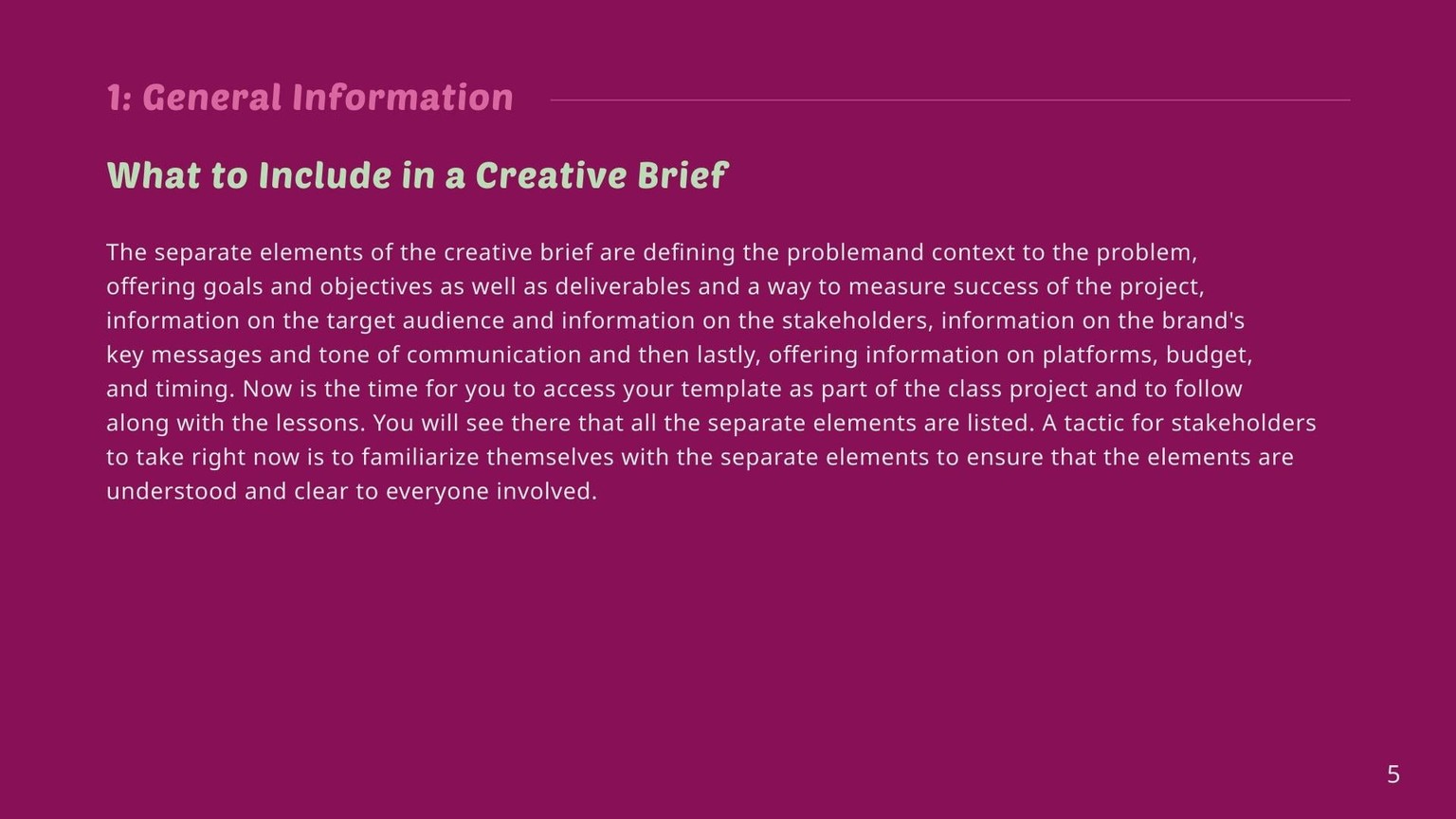 1: General Information

What to Include in a Creative Brief

The separate elements of the creative brief are defining the problemand context to the problem, offering goals and objectives as well as deliverables and a way to measure success of the project, information on the target audience and information on the stakeholders, information on the brand's key messages and tone of communication and then lastly, offering information on platforms, budget, and timing. Now is the time for you to access your template as part of the class project and to follow along with the lessons. You will see there that all the separate elements are listed. A tactic for stakeholders to take right now is to familiarize themselves with the separate elements to ensure that the elements are understood and clear to everyone involved.

5